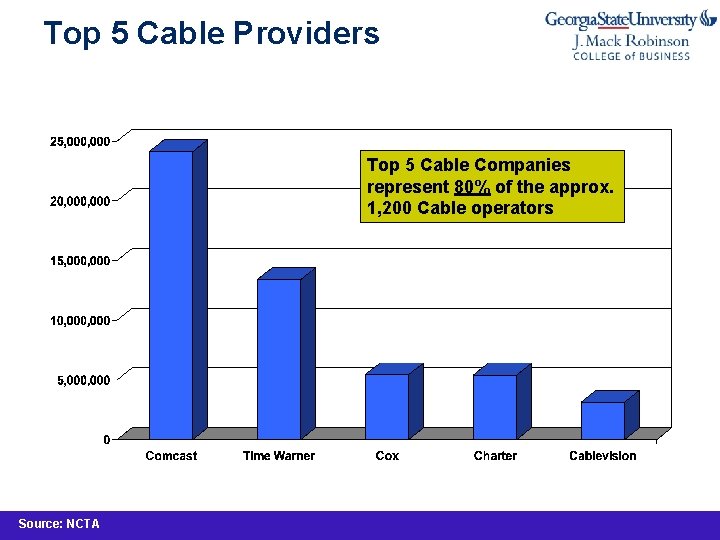 Top 5 Cable Providers

GeorgiaStateUniversity
J. Mack Robinson
COLLEGE of BUSINESS

25,000,000
20,000,000
15,000,000
10,000,000
5,000,000
0

Top 5 Cable Companies represent 80% of the approx. 1,200 Cable operators

Comcast
Time Warner
Cox
Charter
Cablevision

Source: NCTA